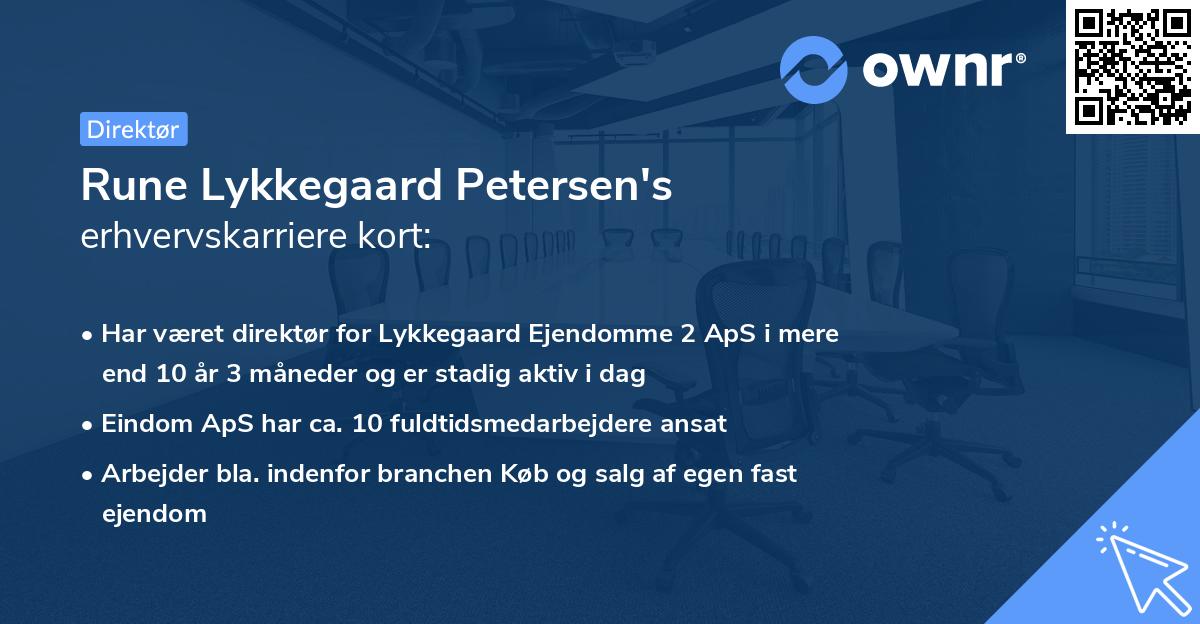 ownr®

Direktør

Rune Lykkegaard Petersen's erhvervskarriere kort:

• Har været direktør for Lykkegaard Ejendomme 2 ApS i mere end 10 år 3 måneder og er stadig aktiv i dag

• Eindom ApS har ca. 10 fuldtidsmedarbejdere ansat

• Arbejder bla. indenfor branchen Køb og salg af egen fast ejendom